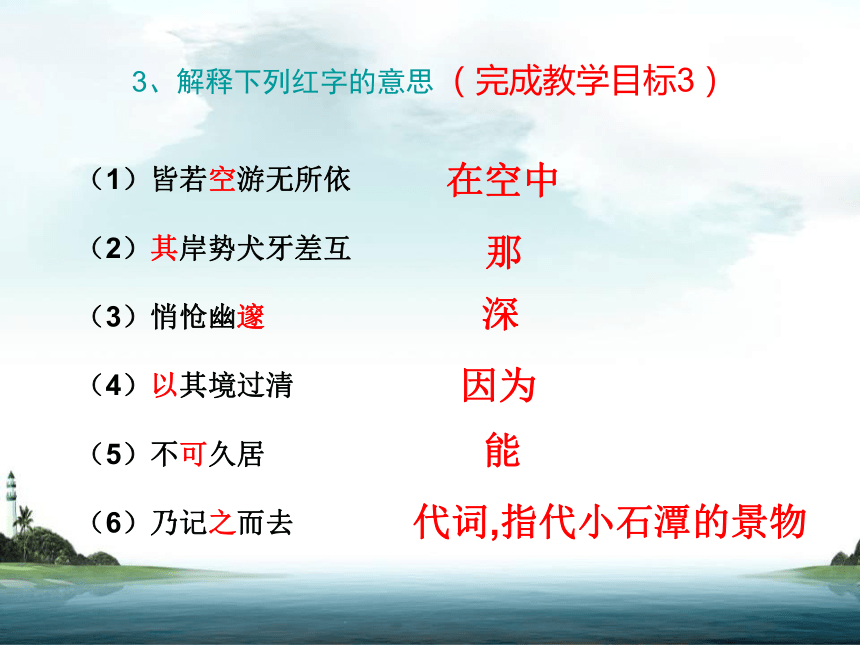 3、解释下列红字的意思（完成教学目标3）

（1）皆若空游无所依　　在空中

（2）其岸势犬牙差互　　那

（3）悄怆幽邃　　深

（4）以其境过清　　因为

（5）不可久居　　能

（6）乃记之而去　　代词,指代小石潭的景物